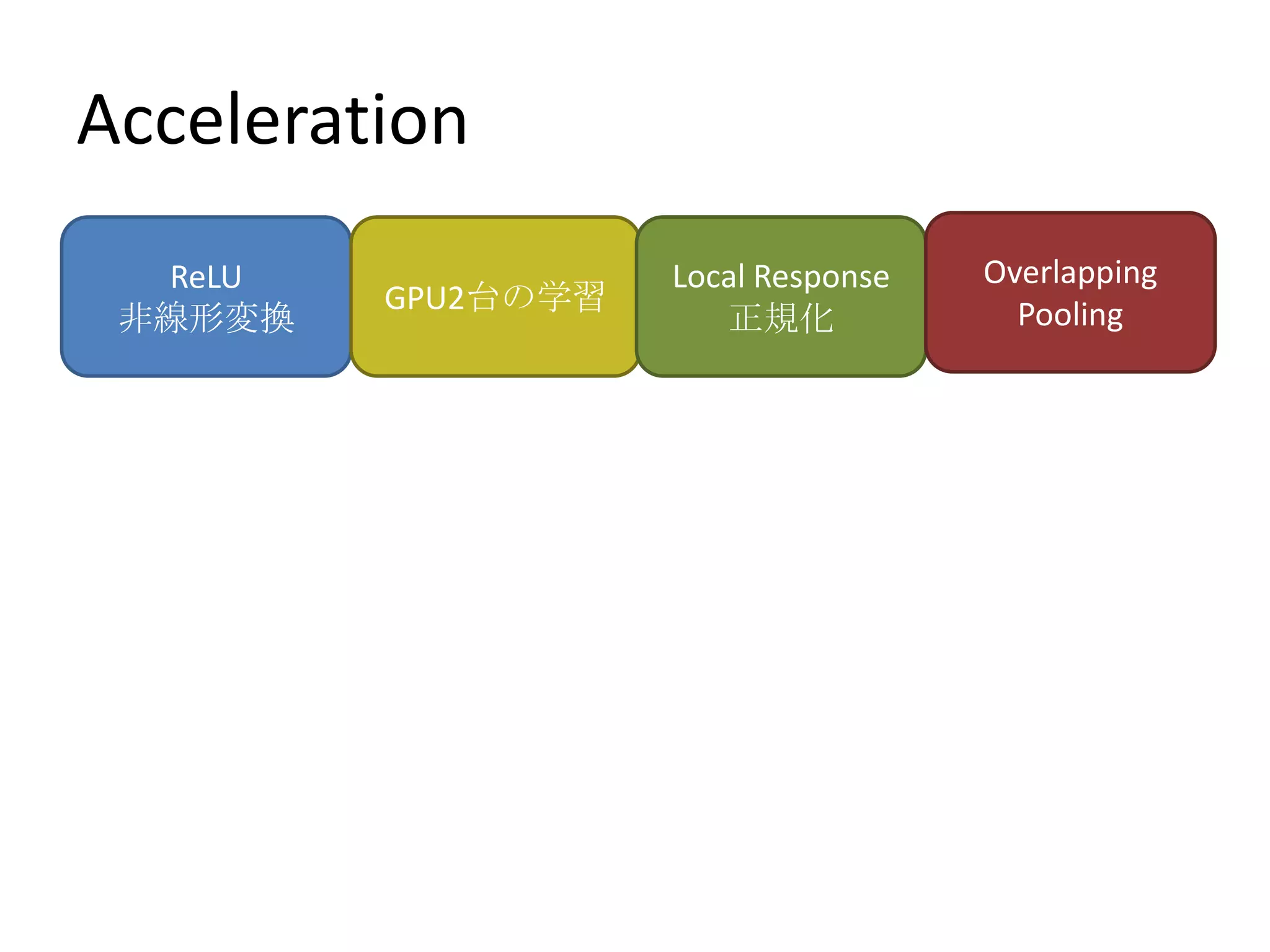 Acceleration

ReLU
非線形変換

GPU2台の学習

Local Response
正規化

Overlapping
Pooling